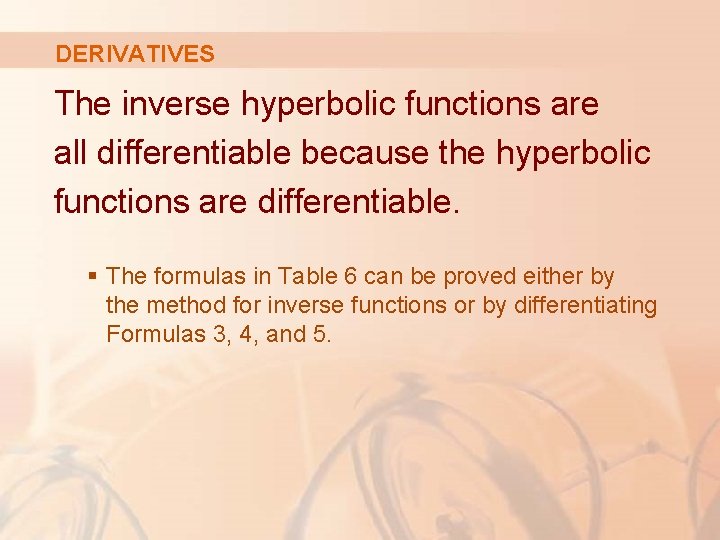 DERIVATIVES

The inverse hyperbolic functions are all differentiable because the hyperbolic functions are differentiable.

▪ The formulas in Table 6 can be proved either by the method for inverse functions or by differentiating Formulas 3, 4, and 5.